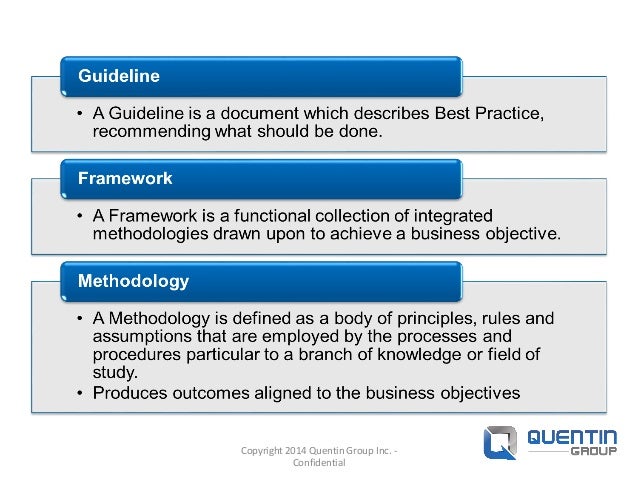 Guideline

• A Guideline is a document which describes Best Practice, recommending what should be done.

Framework

• A Framework is a functional collection of integrated methodologies drawn upon to achieve a business objective.

Methodology

• A Methodology is defined as a body of principles, rules and assumptions that are employed by the processes and procedures particular to a branch of knowledge or field of study.
• Produces outcomes aligned to the business objectives

Copyright 2014 Quentin Group Inc. - Confidential

QUENTIN GROUP